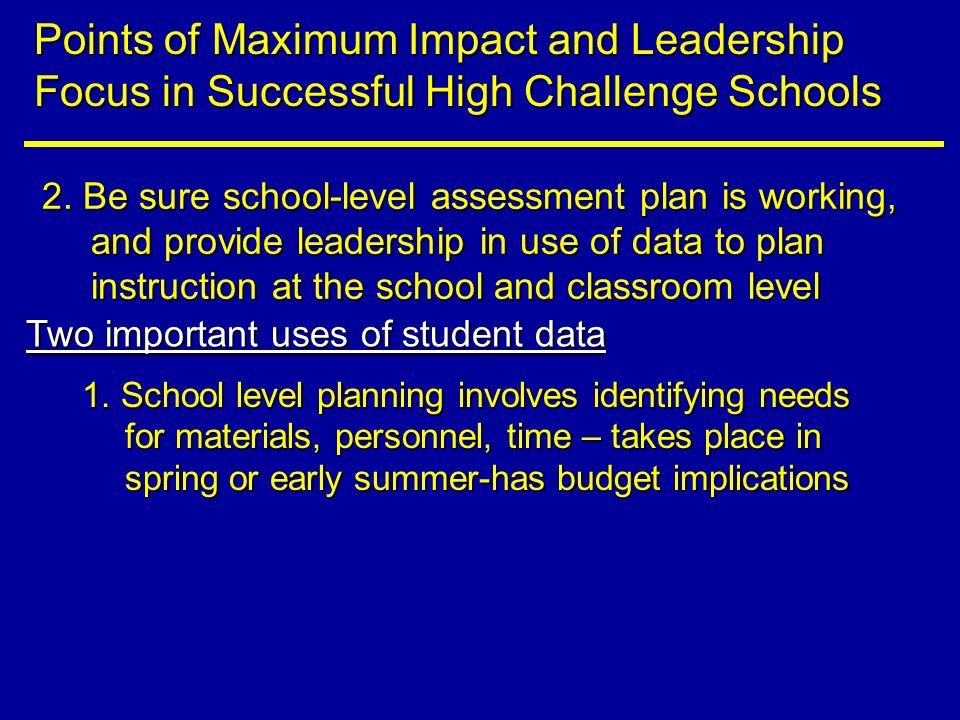 Points of Maximum Impact and Leadership Focus in Successful High Challenge Schools

2. Be sure school-level assessment plan is working, and provide leadership in use of data to plan instruction at the school and classroom level

Two important uses of student data

1. School level planning involves identifying needs for materials, personnel, time – takes place in spring or early summer-has budget implications